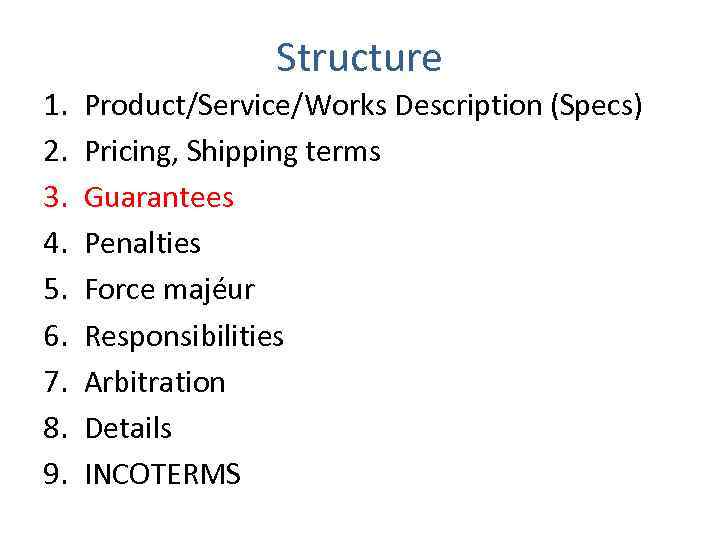 Structure

1. Product/Service/Works Description (Specs)
2. Pricing, Shipping terms
3. Guarantees
4. Penalties
5. Force majéur
6. Responsibilities
7. Arbitration
8. Details
9. INCOTERMS